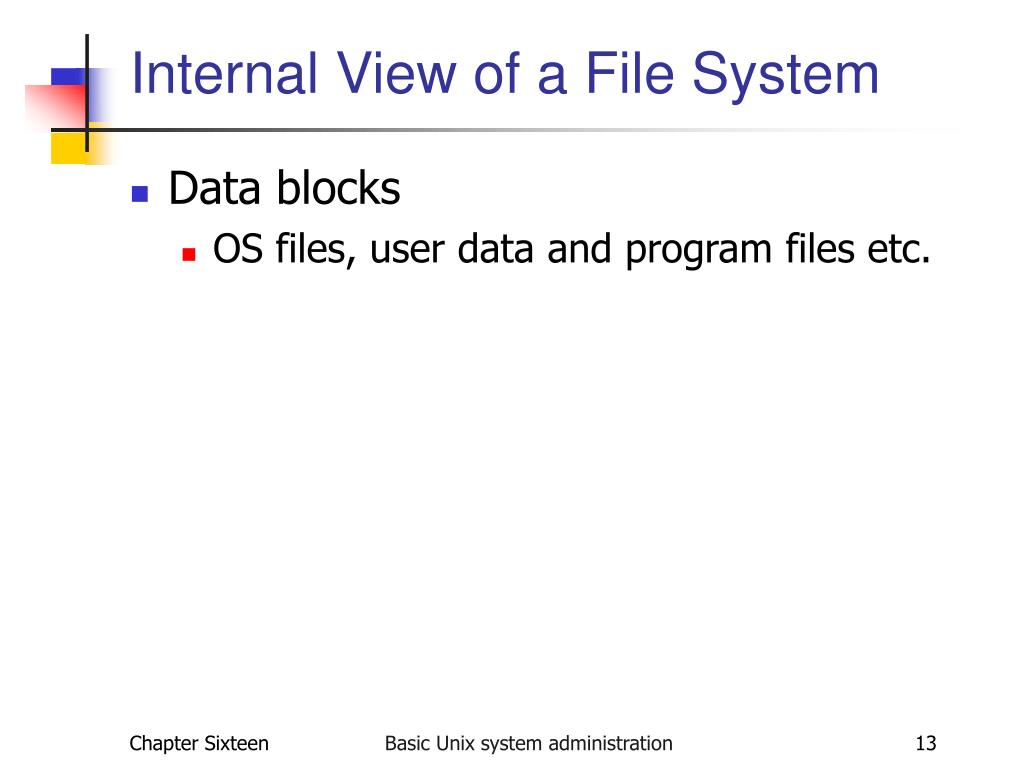 Internal View of a File System

Data blocks

OS files, user data and program files etc.

Chapter Sixteen

Basic Unix system administration

13